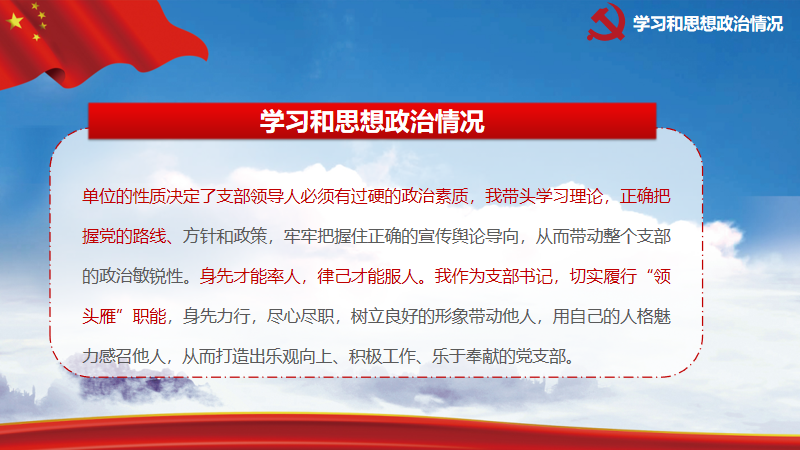 学习和思想政治情况

学习和思想政治情况

单位的性质决定了支部领导人必须有过硬的政治素质，我带头学习理论，正确把握党的路线、方针和政策，牢牢把握住正确的宣传舆论导向，从而带动整个支部的政治敏锐性。身先才能率人，律己才能服人。我作为支部书记，切实履行“领头雁”职能，身先力行，尽心尽职，树立良好的形象带动他人，用自己的人格魅力感召他人，从而打造出乐观向上、积极工作、乐于奉献的党支部。